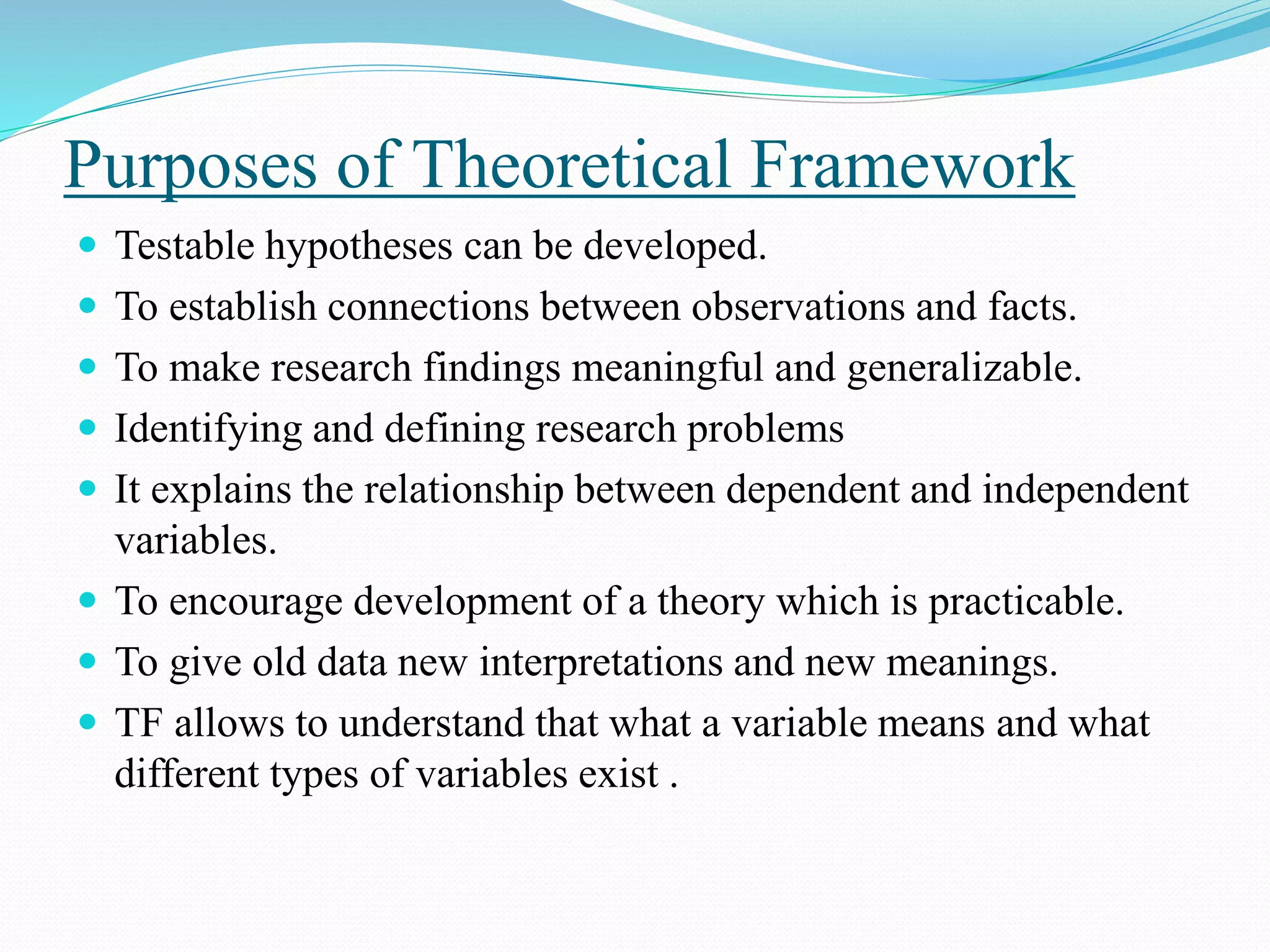 Purposes of Theoretical Framework

- Testable hypotheses can be developed.
- To establish connections between observations and facts.
- To make research findings meaningful and generalizable.
- Identifying and defining research problems
- It explains the relationship between dependent and independent variables.
- To encourage development of a theory which is practicable.
- To give old data new interpretations and new meanings.
- TF allows to understand that what a variable means and what different types of variables exist .